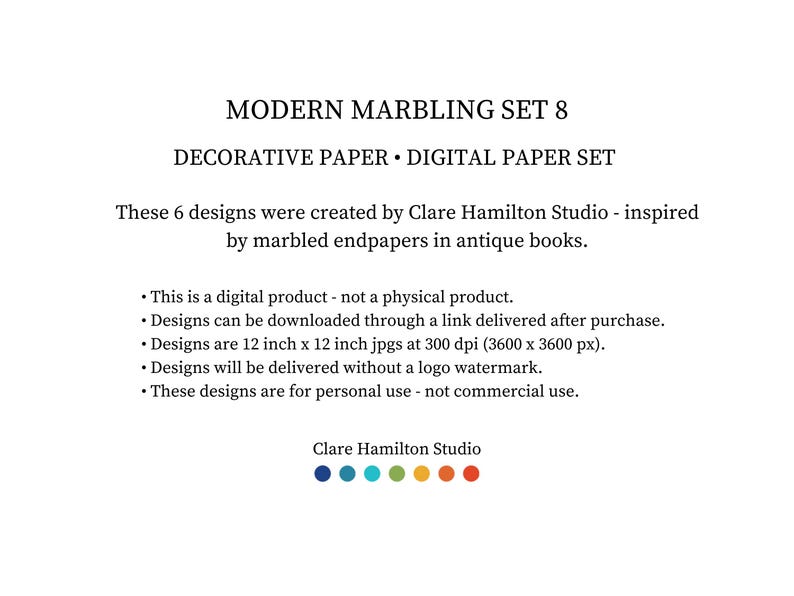 MODERN MARBLING SET 8

DECORATIVE PAPER • DIGITAL PAPER SET

These 6 designs were created by Clare Hamilton Studio - inspired by marbled endpapers in antique books.

• This is a digital product - not a physical product.
• Designs can be downloaded through a link delivered after purchase.
• Designs are 12 inch x 12 inch jpgs at 300 dpi (3600 x 3600 px).
• Designs will be delivered without a logo watermark.
• These designs are for personal use - not commercial use.

Clare Hamilton Studio